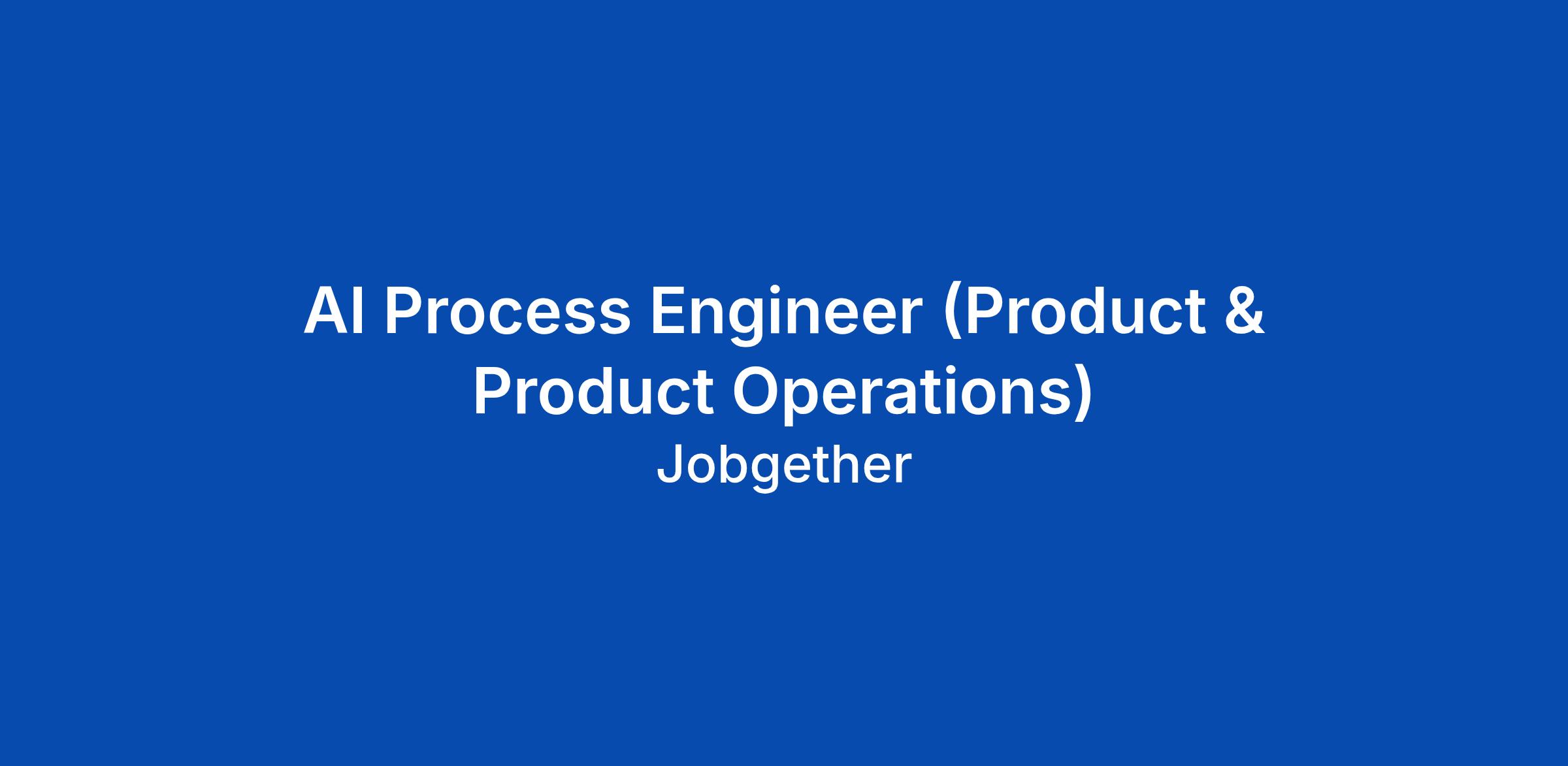 AI Process Engineer (Product & Product Operations)
Jobgether